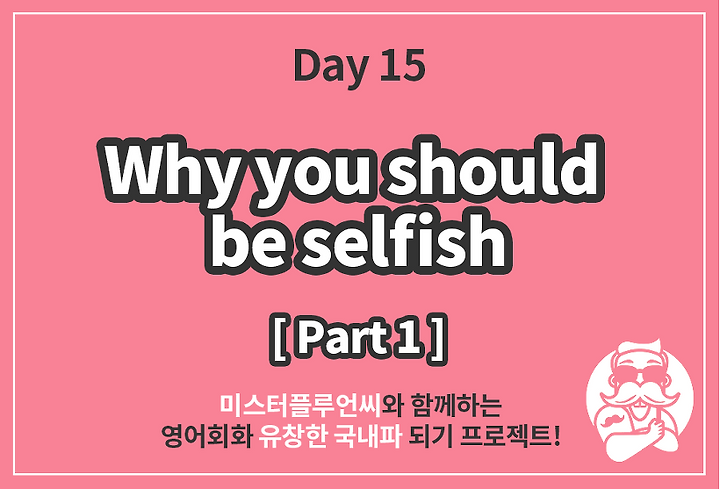 Day 15

Why you should be selfish

[ Part 1 ]

미스터플루언씨와 함께하는
영어회화 유창한 국내파 되기 프로젝트!